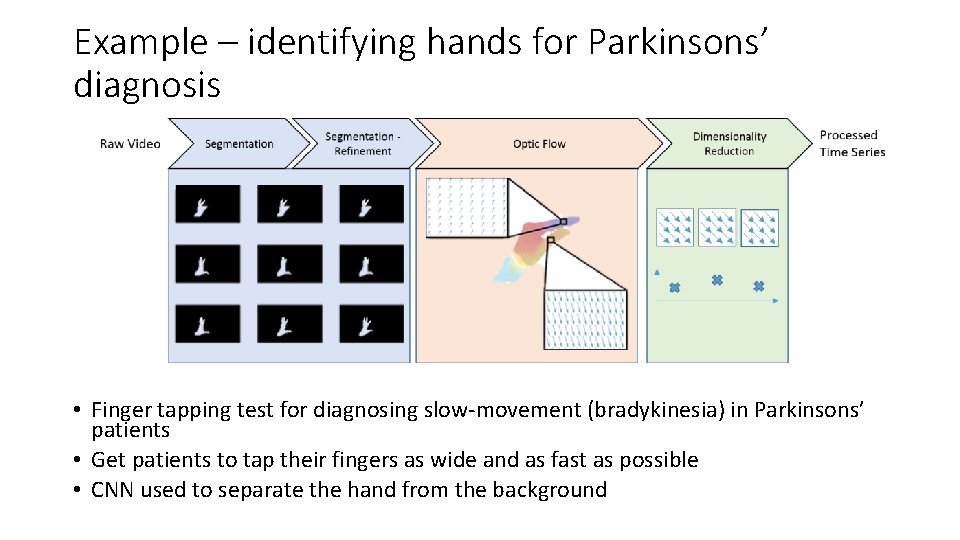 Example – identifying hands for Parkinsons' diagnosis

Raw Video

Segmentation

Segmentation - Refinement

Optic Flow

Dimensionality Reduction

Processed Time Series

• Finger tapping test for diagnosing slow-movement (bradykinesia) in Parkinsons' patients
• Get patients to tap their fingers as wide and as fast as possible
• CNN used to separate the hand from the background